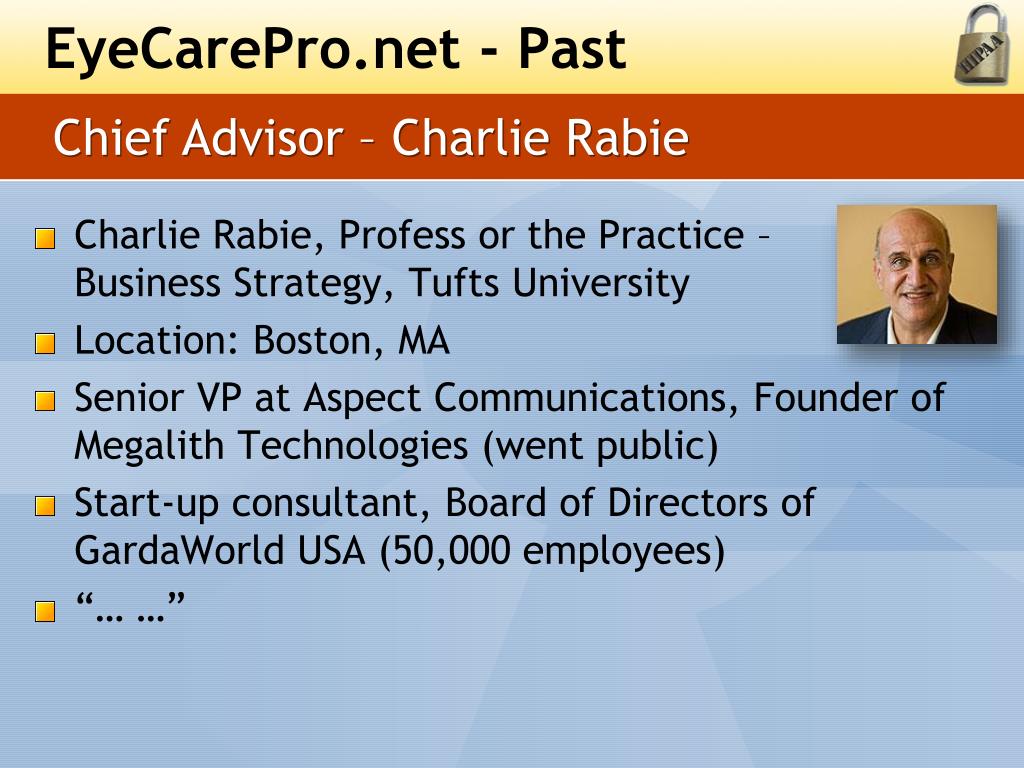 EyeCarePro.net - Past

HIPAA

Chief Advisor – Charlie Rabie

Charlie Rabie, Profess or the Practice – Business Strategy, Tufts University

Location: Boston, MA

Senior VP at Aspect Communications, Founder of Megalith Technologies (went public)

Start-up consultant, Board of Directors of GardaWorld USA (50,000 employees)

“… …”